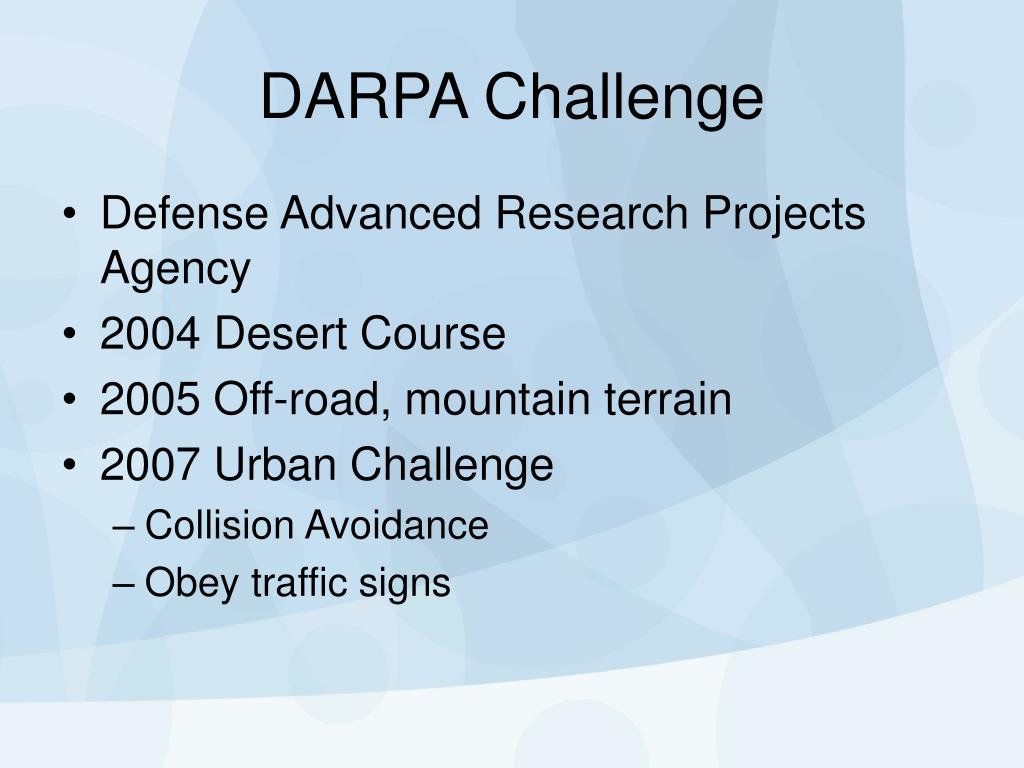 DARPA Challenge

• Defense Advanced Research Projects Agency
• 2004 Desert Course
• 2005 Off-road, mountain terrain
• 2007 Urban Challenge
– Collision Avoidance
– Obey traffic signs